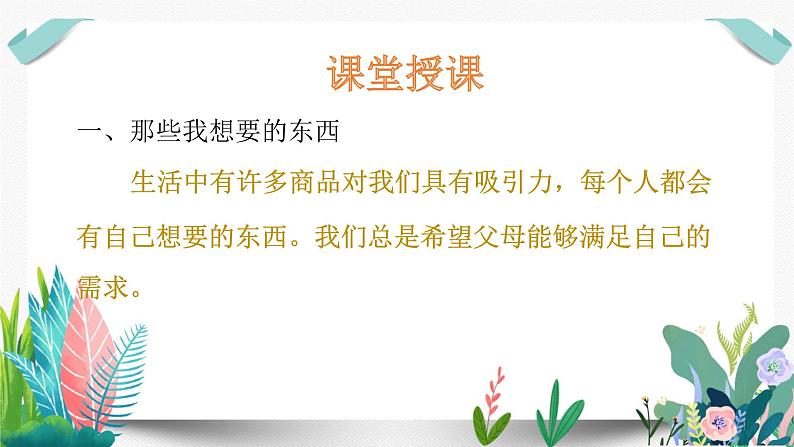 课堂授课

一、那些我想要的东西

生活中有许多商品对我们具有吸引力，每个人都会有自己想要的东西。我们总是希望父母能够满足自己的需求。